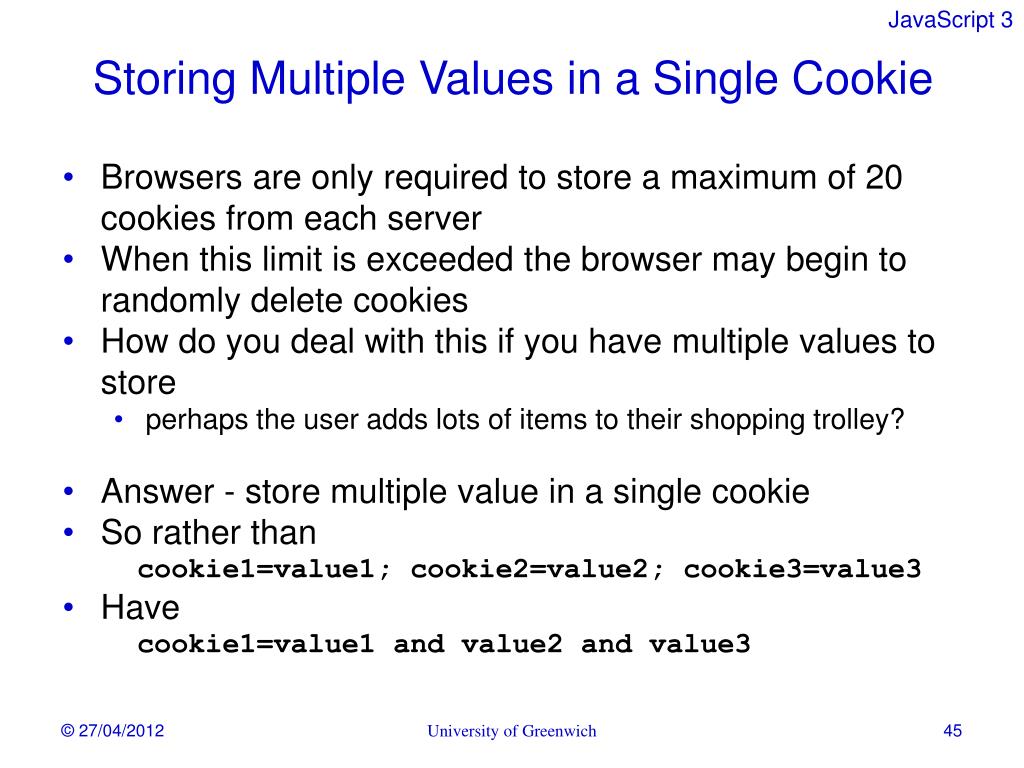 JavaScript 3

Storing Multiple Values in a Single Cookie

• Browsers are only required to store a maximum of 20 cookies from each server
• When this limit is exceeded the browser may begin to randomly delete cookies
• How do you deal with this if you have multiple values to store
  • perhaps the user adds lots of items to their shopping trolley?

• Answer - store multiple value in a single cookie
• So rather than
  cookie1=value1; cookie2=value2; cookie3=value3
• Have
  cookie1=value1 and value2 and value3

© 27/04/2012

University of Greenwich

45